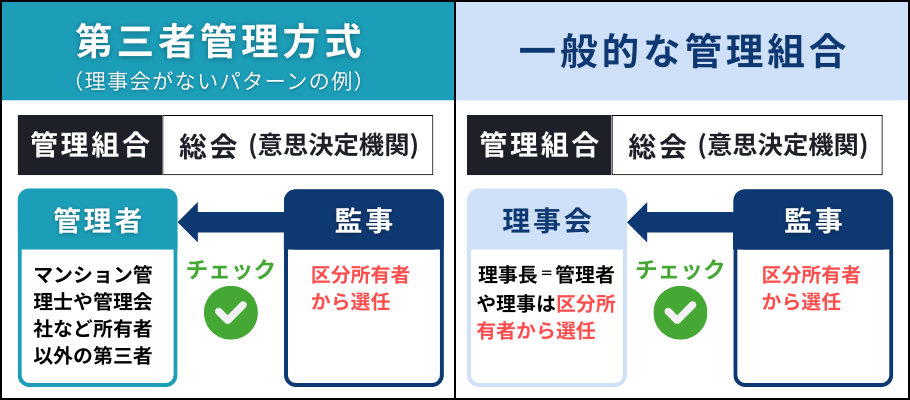 第三者管理方式
（理事会がないパターンの例）

管理組合
総会 (意思決定機関)

管理者
マンション管理士や管理会社など所有者以外の第三者

チェック

監事
区分所有者から選任

一般的な管理組合

管理組合
総会 (意思決定機関)

理事会
理事長＝管理者や理事は区分所有者から選任

チェック

監事
区分所有者から選任